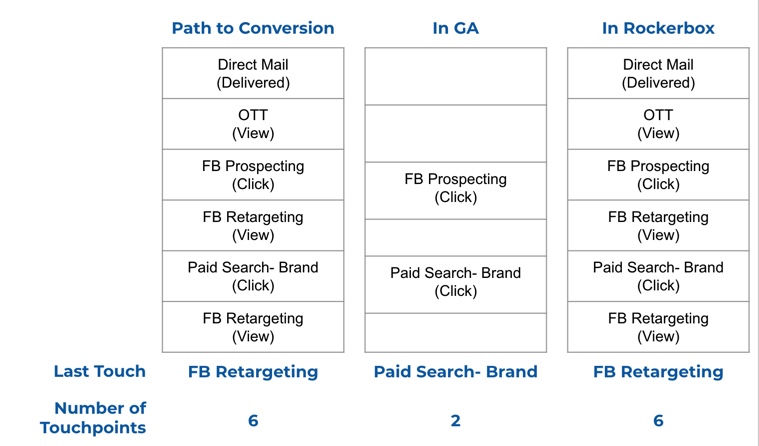 | | Path to Conversion | In GA | In Rockerbox |
|---|---|---|---|
| | Direct Mail (Delivered) | | Direct Mail (Delivered) |
| | OTT (View) | | OTT (View) |
| | FB Prospecting (Click) | FB Prospecting (Click) | FB Prospecting (Click) |
| | FB Retargeting (View) | | FB Retargeting (View) |
| | Paid Search- Brand (Click) | Paid Search- Brand (Click) | Paid Search- Brand (Click) |
| | FB Retargeting (View) | | FB Retargeting (View) |
| Last Touch | FB Retargeting | Paid Search- Brand | FB Retargeting |
| Number of Touchpoints | 6 | 2 | 6 |